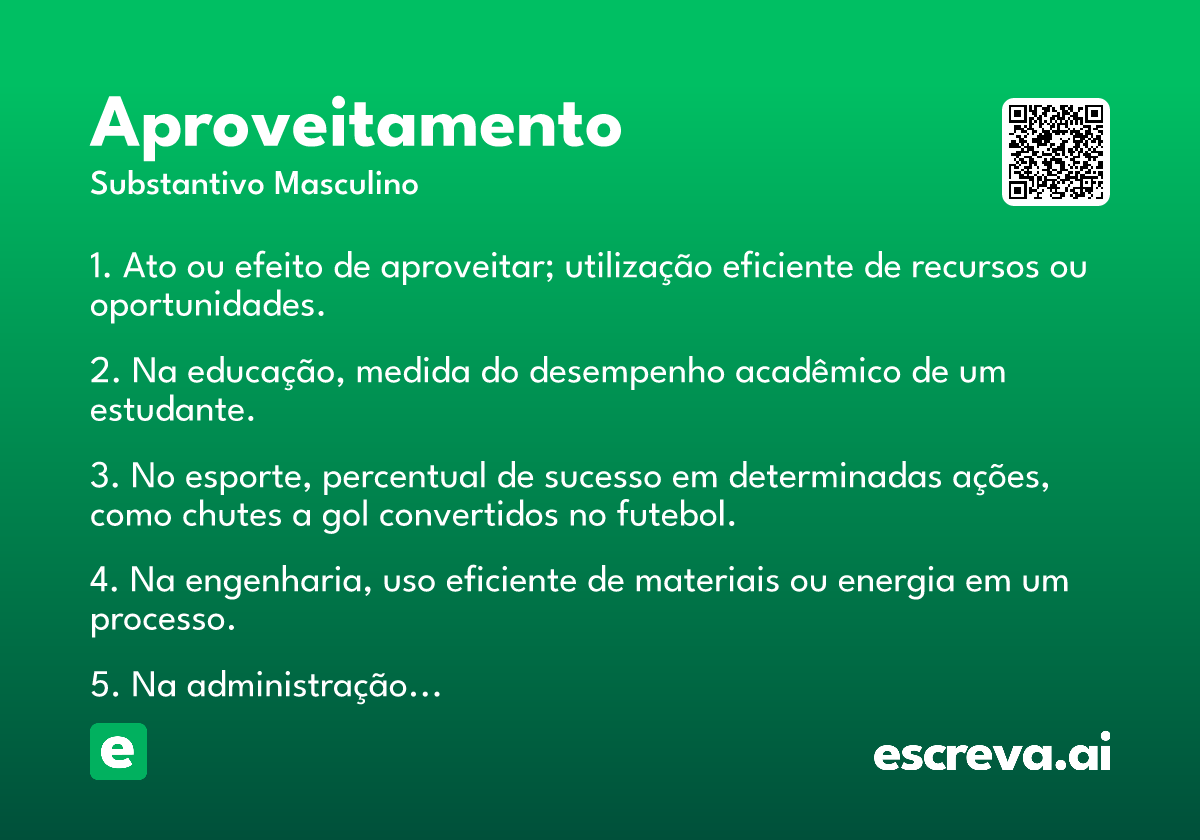 Aproveitamento
Substantivo Masculino

1. Ato ou efeito de aproveitar; utilização eficiente de recursos ou oportunidades.

2. Na educação, medida do desempenho acadêmico de um estudante.

3. No esporte, percentual de sucesso em determinadas ações, como chutes a gol convertidos no futebol.

4. Na engenharia, uso eficiente de materiais ou energia em um processo.

5. Na administração…

e

escreva.ai